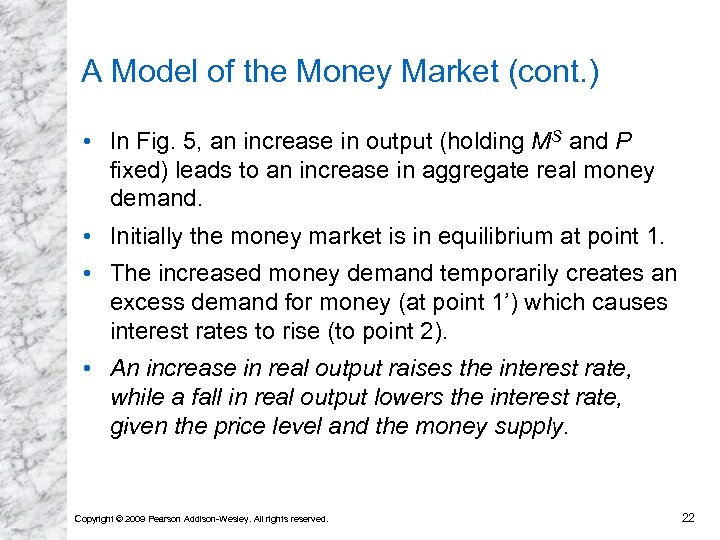 A Model of the Money Market (cont.)

• In Fig. 5, an increase in output (holding $M^S$ and $P$ fixed) leads to an increase in aggregate real money demand.

• Initially the money market is in equilibrium at point 1.

• The increased money demand temporarily creates an excess demand for money (at point 1’) which causes interest rates to rise (to point 2).

• An increase in real output raises the interest rate, while a fall in real output lowers the interest rate, given the price level and the money supply.

Copyright © 2009 Pearson Addison-Wesley. All rights reserved.

22